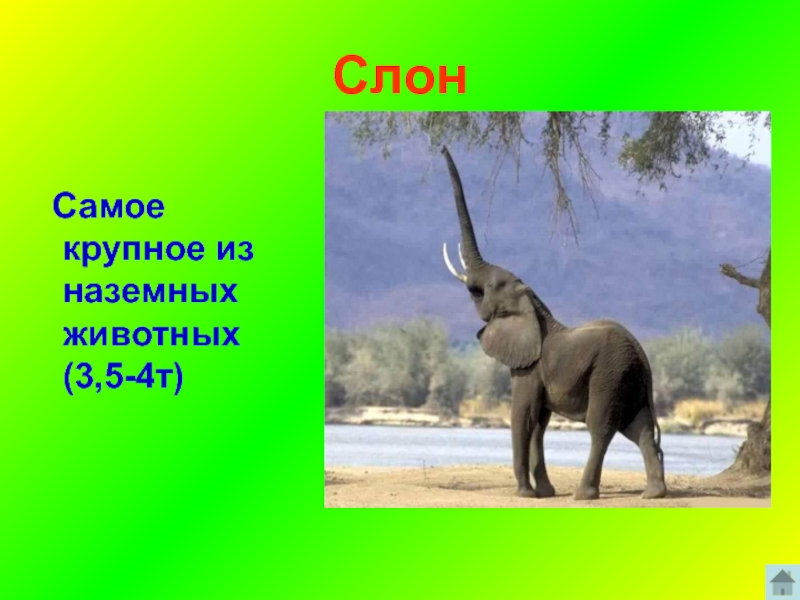 Слон

Самое крупное из наземных животных (3,5-4т)